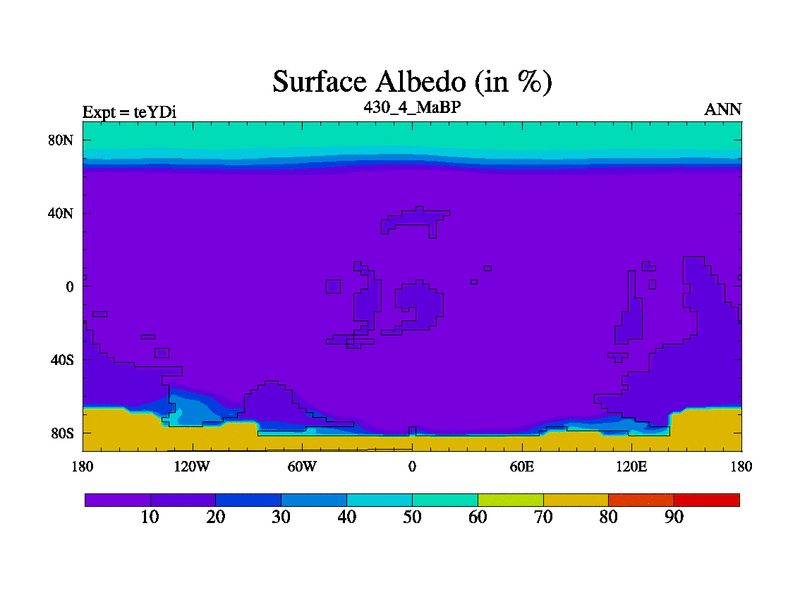 Surface Albedo (in %)

Expt = teYDi

430_4_MaBP

ANN

80N
40N
0
40S
80S

180
120W
60W
0
60E
120E
180

10
20
30
40
50
60
70
80
90